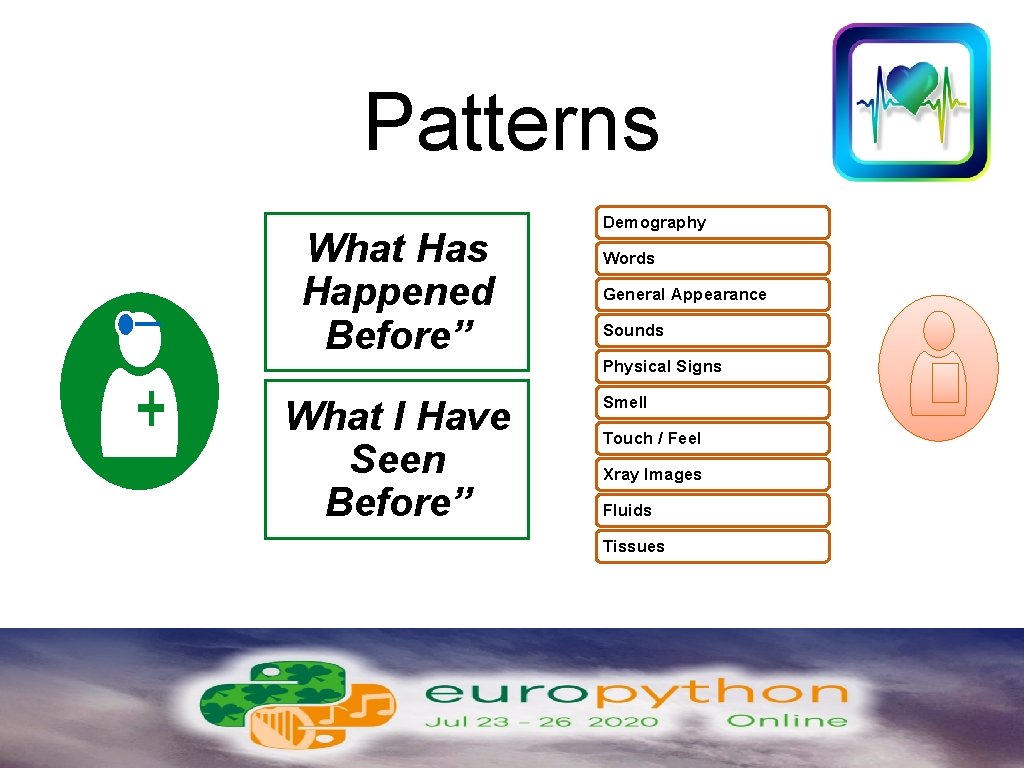 Patterns

What Has Happened Before”

What I Have Seen Before”

Demography

Words

General Appearance

Sounds

Physical Signs

Smell

Touch / Feel

Xray Images

Fluids

Tissues

europython
Jul 23 - 26 2020 Online